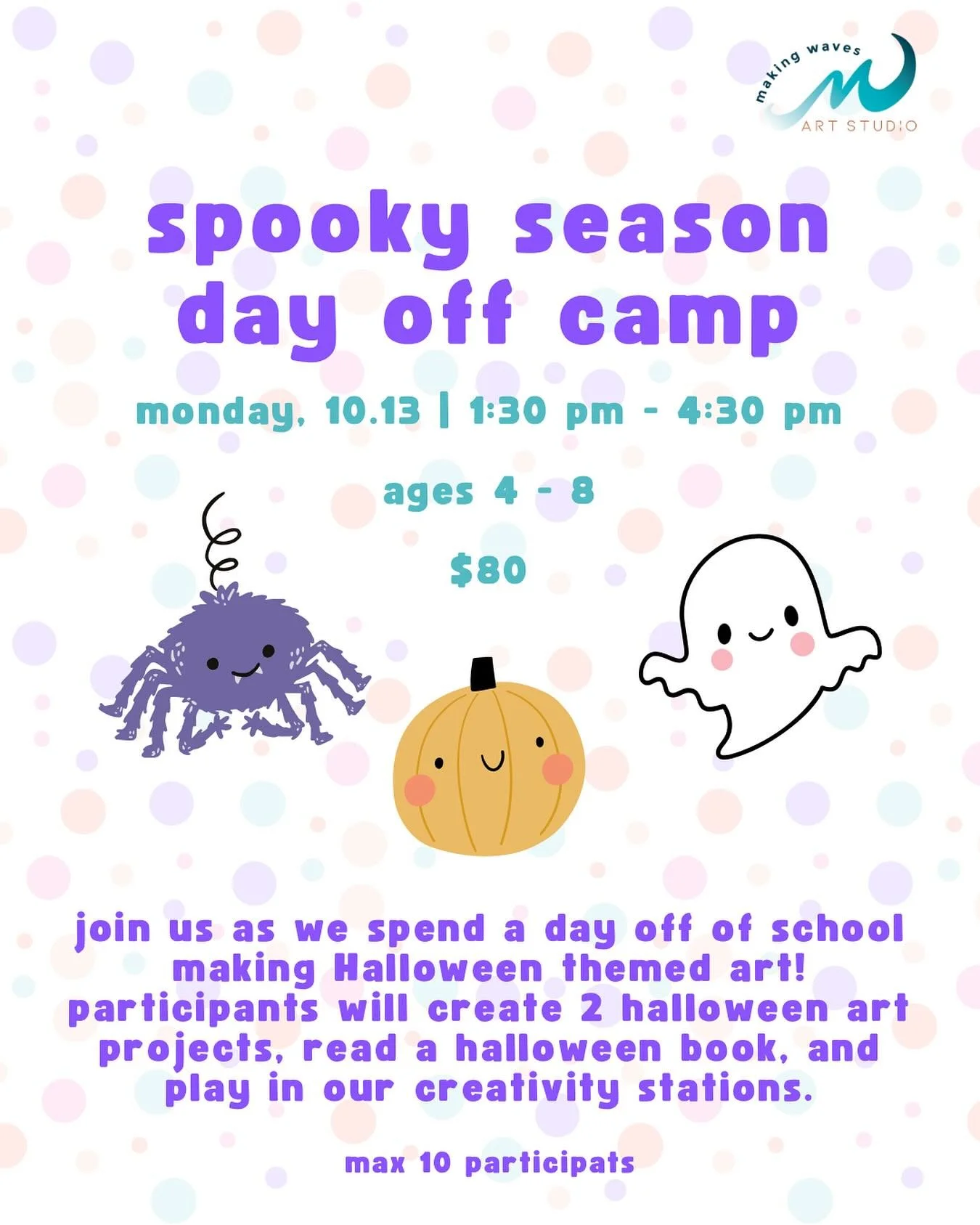 making waves
ART STUDIO

spooky season
day off camp

monday, 10.13 | 1:30 pm - 4:30 pm

ages 4 - 8

$80

join us as we spend a day off of school making Halloween themed art! participants will create 2 halloween art projects, read a halloween book, and play in our creativity stations.

max 10 participats